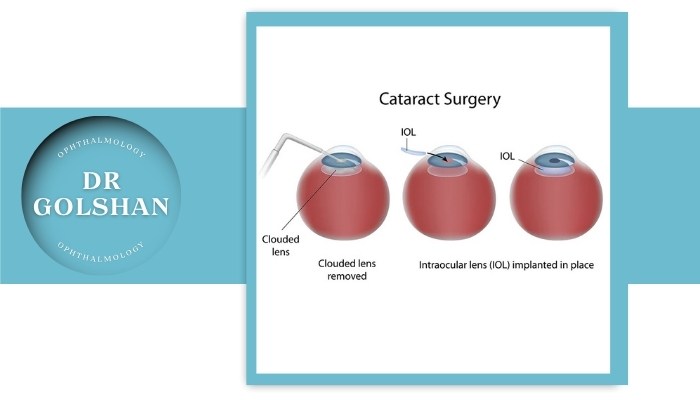 OPHTHALMOLOGY
DR
GOLSHAN
OPHTHALMOLOGY

Cataract Surgery

IOL

IOL

Clouded lens

Clouded lens removed

Intraocular lens (IOL) implanted in place